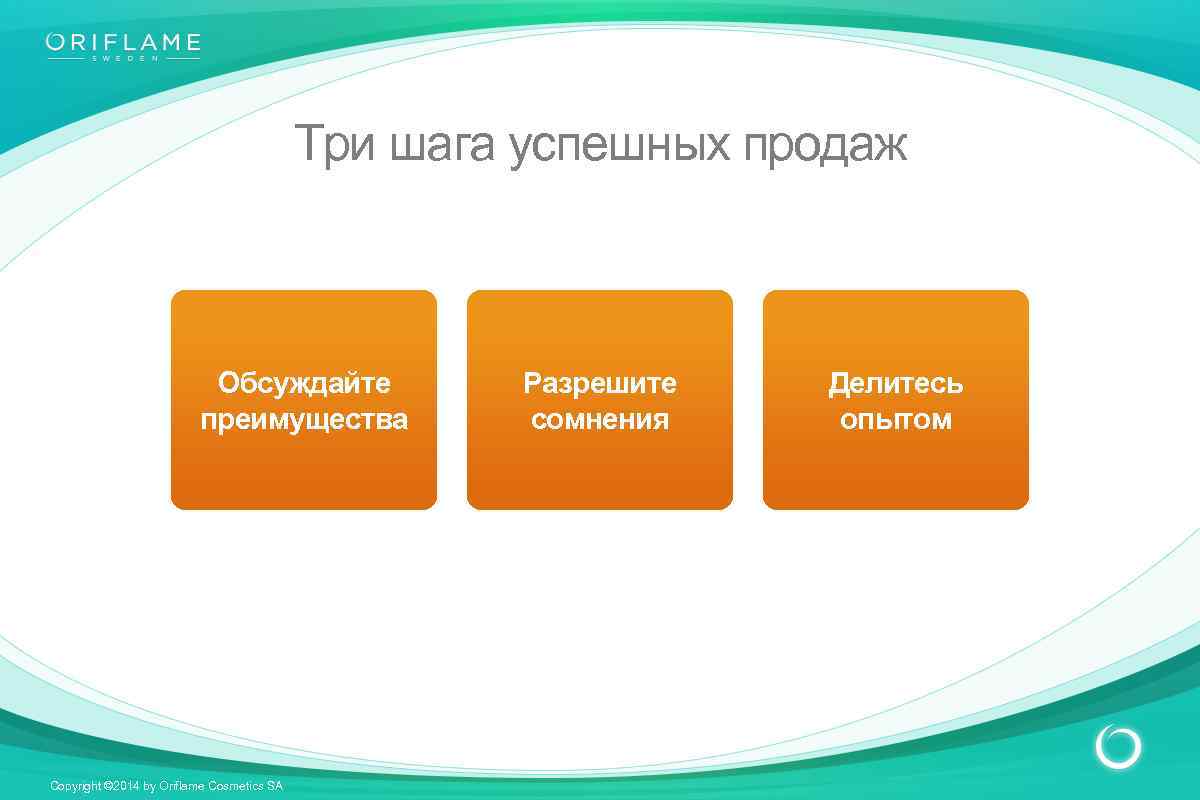 ORIFLAME
SWEDEN

Три шага успешных продаж

Обсуждайте преимущества

Разрешите сомнения

Делитесь опытом

Copyright ©2014 by Oriflame Cosmetics SA